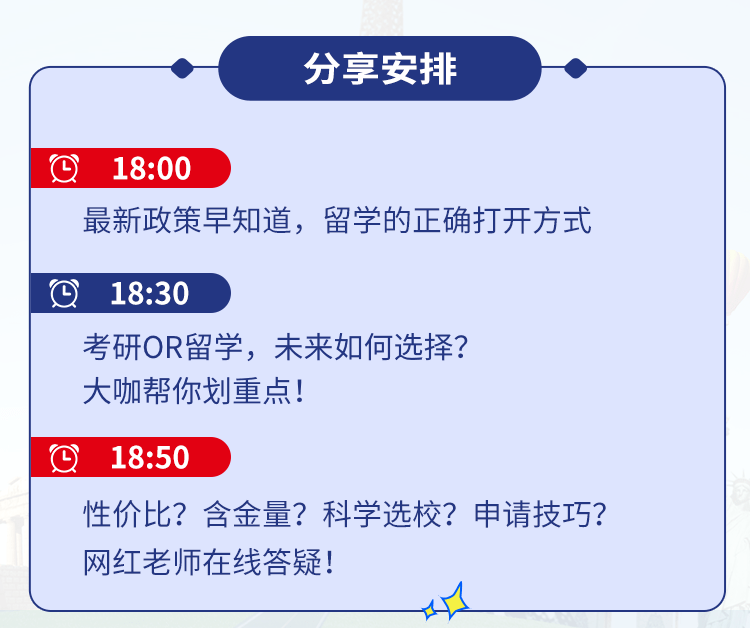 分享安排

18:00

最新政策早知道，留学的正确打开方式

18:30

考研OR留学，未来如何选择？
大咖帮你划重点！

18:50

性价比？含金量？科学选校？申请技巧？
网红老师在线答疑！